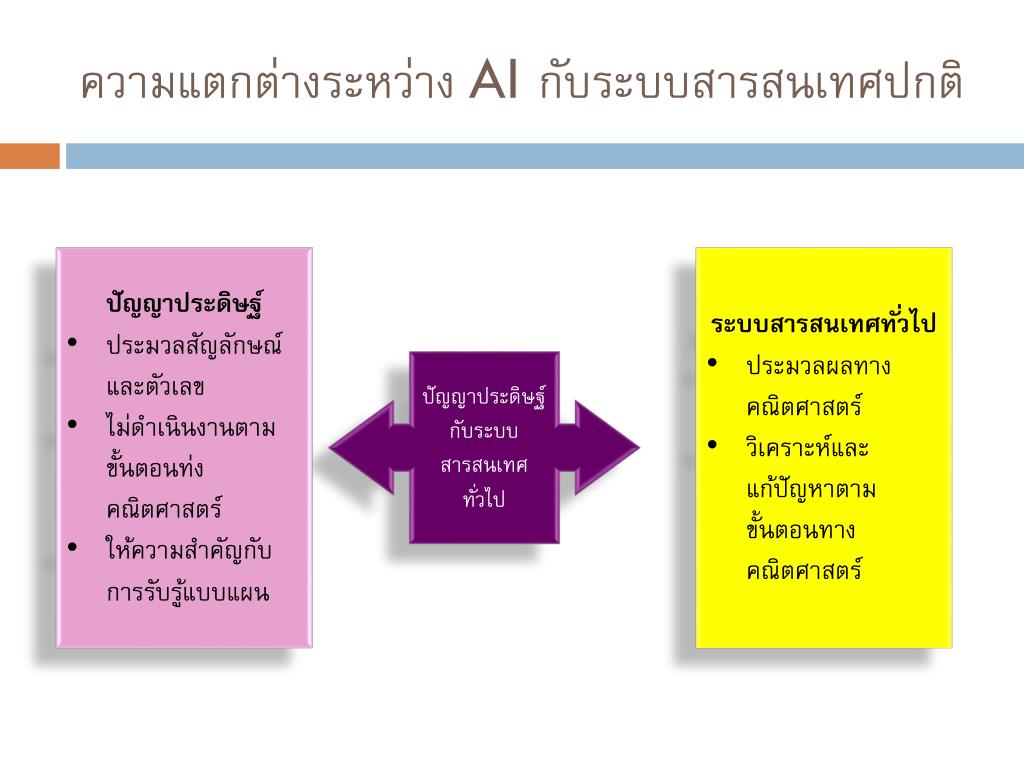 ความแตกต่างระหว่าง AI กับระบบสารสนเทศปกติ

ปัญญาประดิษฐ์
• ประมวลสัญลักษณ์และตัวเลข
• ไม่ดำเนินงานตามขั้นตอนท่งคณิตศาสตร์
• ให้ความสำคัญกับการรับรู้แบบแผน

ปัญญาประดิษฐ์กับระบบสารสนเทศทั่วไป

ระบบสารสนเทศทั่วไป
• ประมวลผลทางคณิตศาสตร์
• วิเคราะห์และแก้ปัญหาตามขั้นตอนทางคณิตศาสตร์